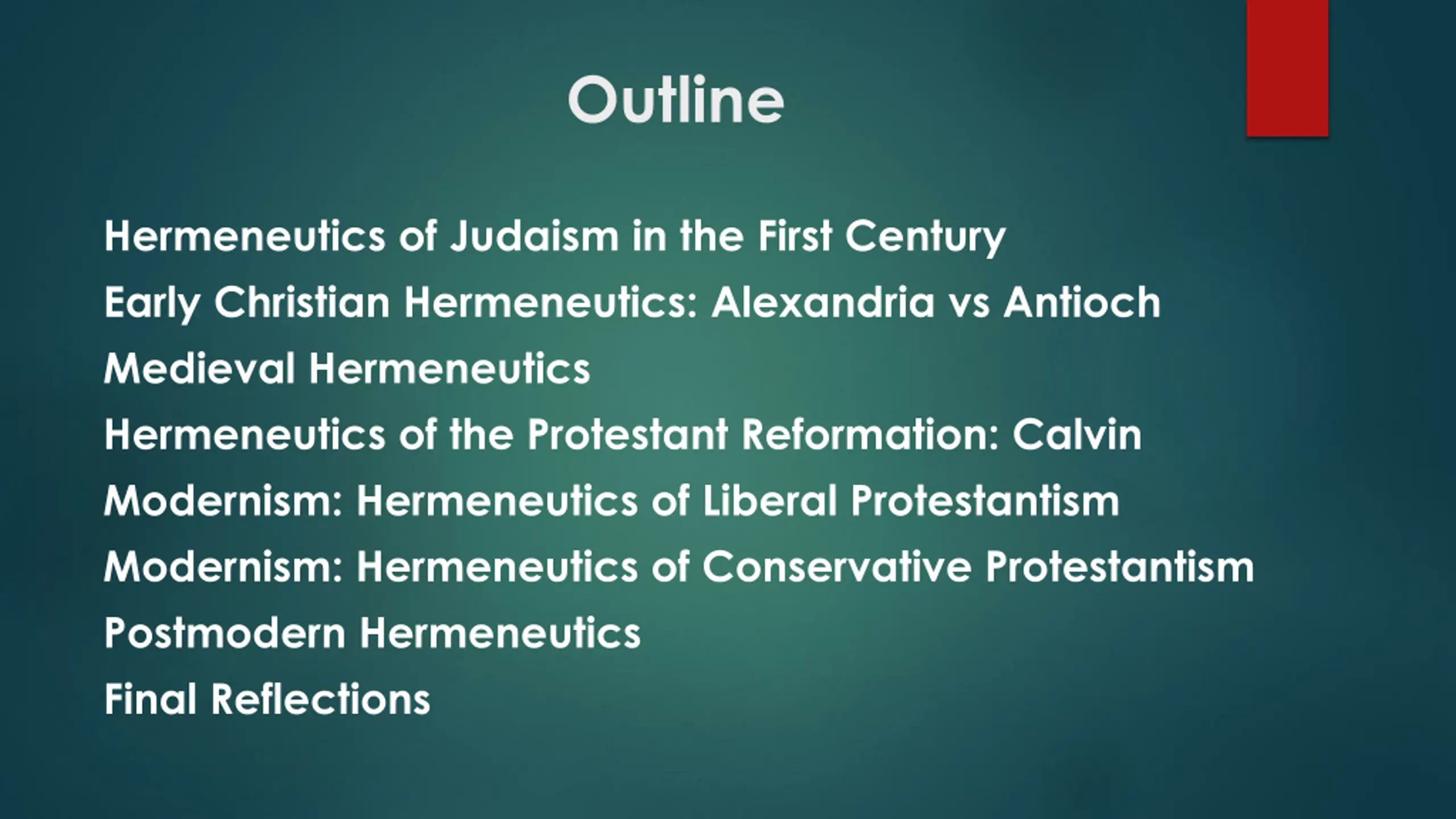 Outline

Hermeneutics of Judaism in the First Century

Early Christian Hermeneutics: Alexandria vs Antioch

Medieval Hermeneutics

Hermeneutics of the Protestant Reformation: Calvin

Modernism: Hermeneutics of Liberal Protestantism

Modernism: Hermeneutics of Conservative Protestantism

Postmodern Hermeneutics

Final Reflections